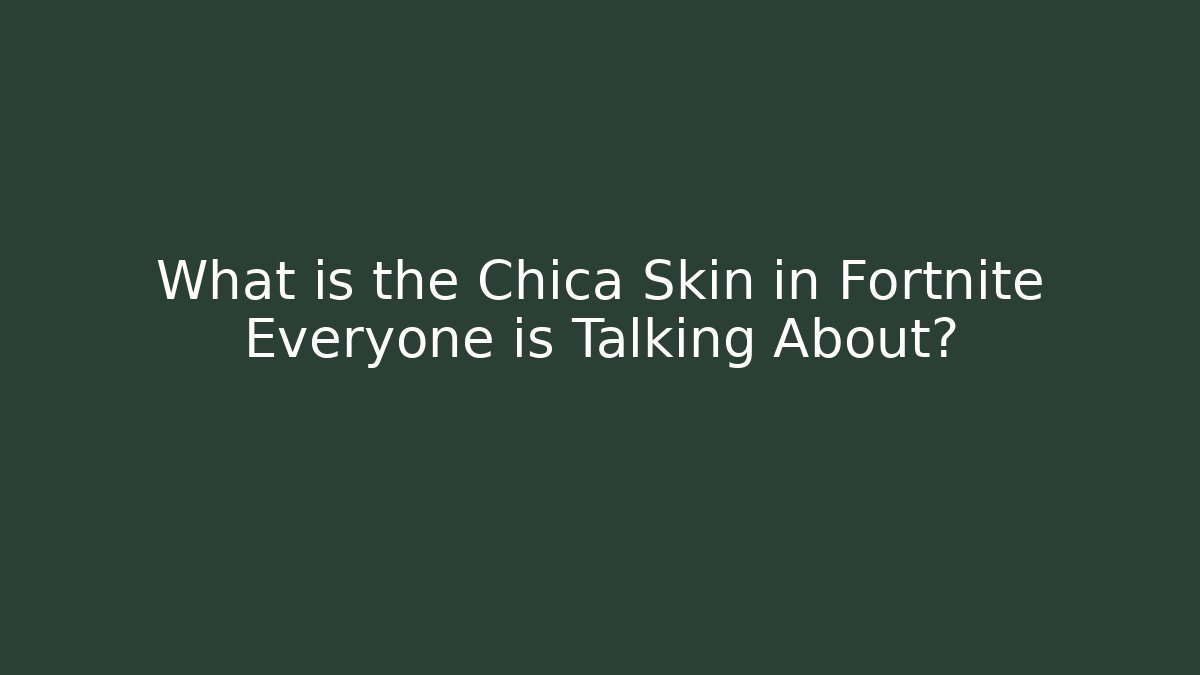 What is the Chica Skin in Fortnite Everyone is Talking About?